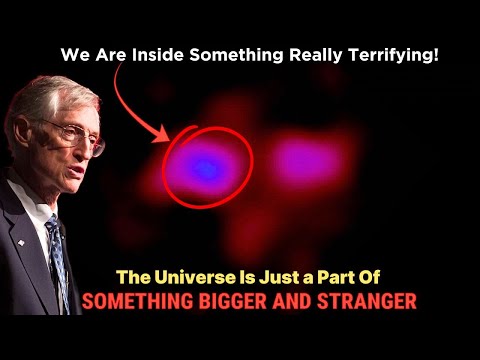 We Are Inside Something Really Terrifying!

The Universe Is Just a Part Of
SOMETHING BIGGER AND STRANGER